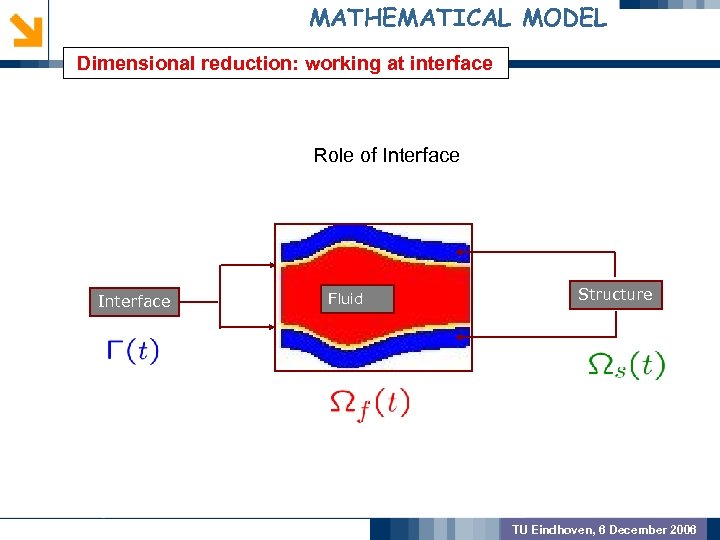 MATHEMATICAL MODEL

Dimensional reduction: working at interface

Role of Interface

Interface

$\Gamma(t)$

Fluid

$\Omega_f(t)$

Structure

$\Omega_s(t)$

TU Eindhoven, 6 December 2006